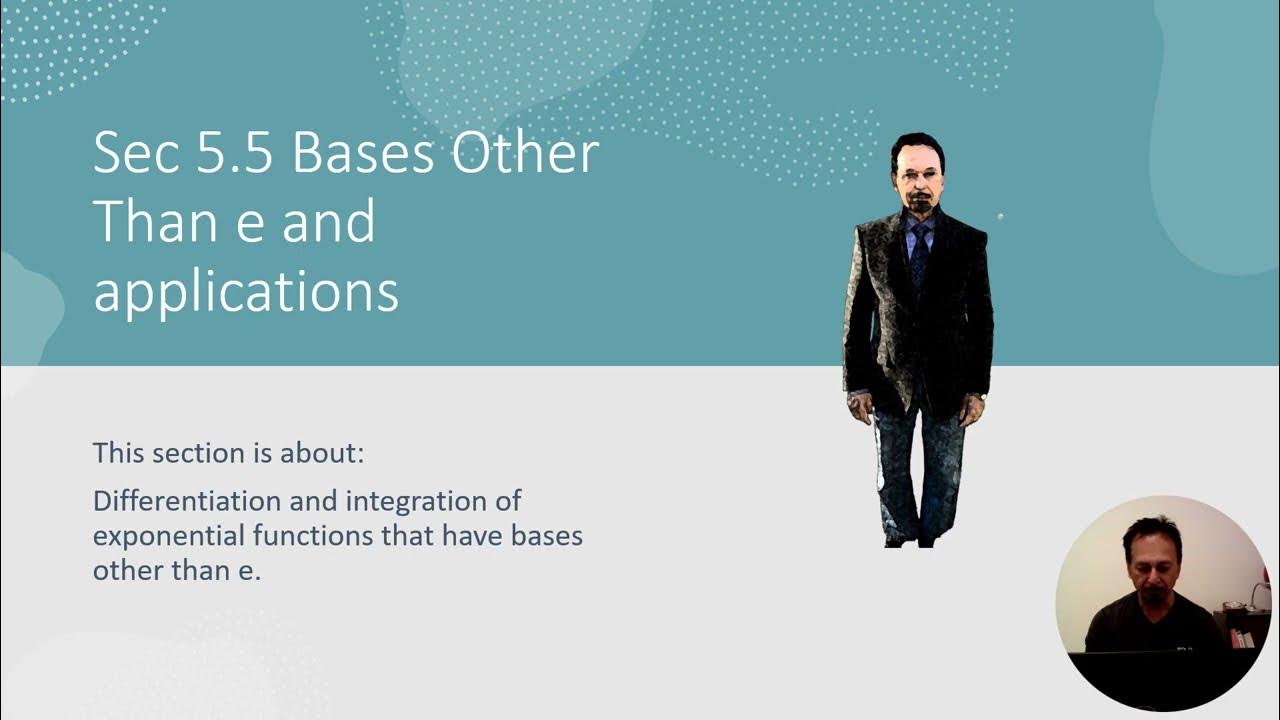 Sec 5.5 Bases Other Than e and applications

This section is about:

Differentiation and integration of exponential functions that have bases other than e.